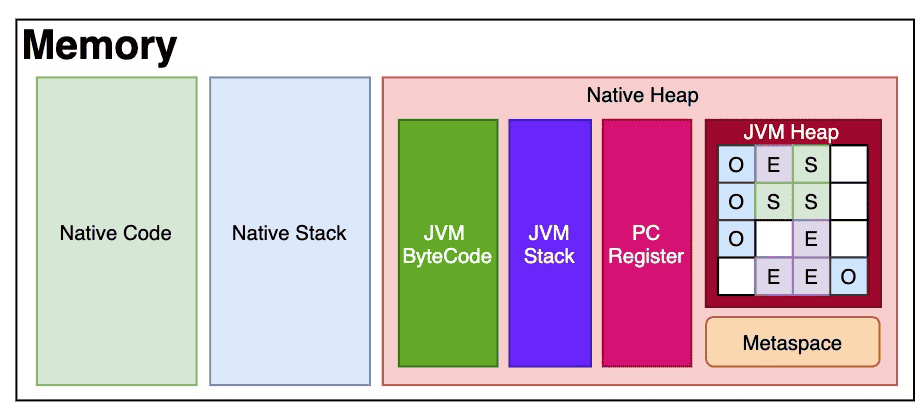 Memory

Native Code

Native Stack

Native Heap

JVM ByteCode

JVM Stack

PC Register

JVM Heap

| O | E | S |   |
|---|---|---|---|
| O | S | S |   |
| O |   | E |   |
|   | E | E | O |

Metaspace